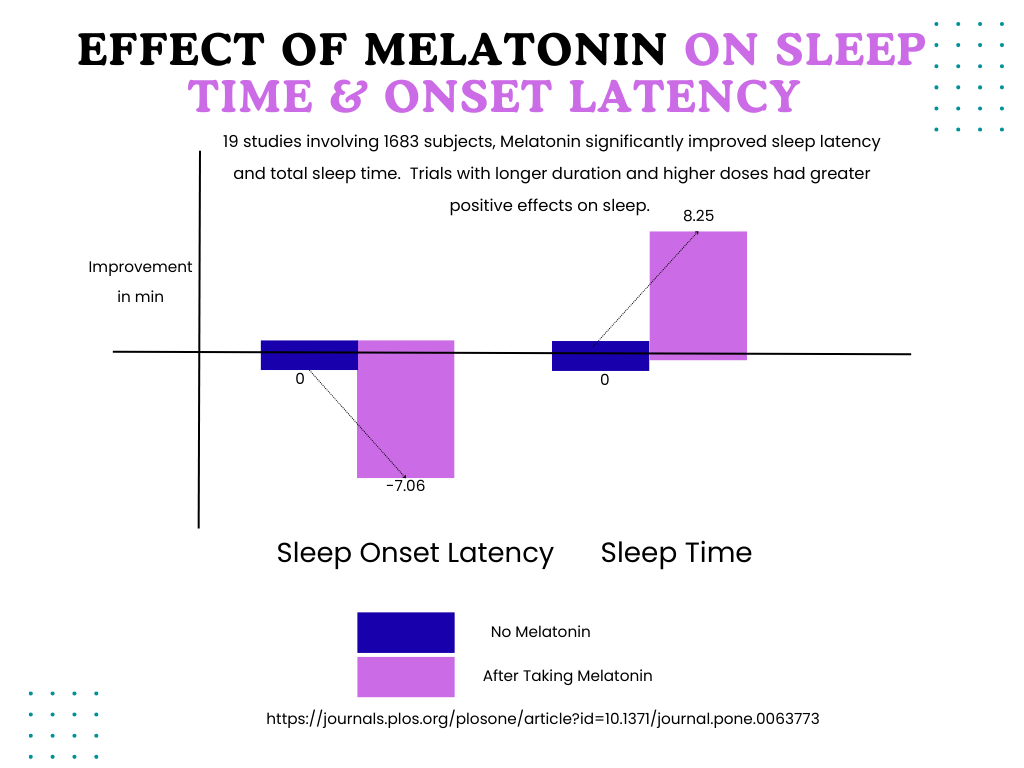 EFFECT OF MELATONIN ON SLEEP TIME & ONSET LATENCY

19 studies involving 1683 subjects, Melatonin significantly improved sleep latency and total sleep time. Trials with longer duration and higher doses had greater positive effects on sleep.

Improvement in min

8.25

0

0

-7.06

Sleep Onset Latency

Sleep Time

No Melatonin

After Taking Melatonin

https://journals.plos.org/plosone/article?id=10.1371/journal.pone.0063773